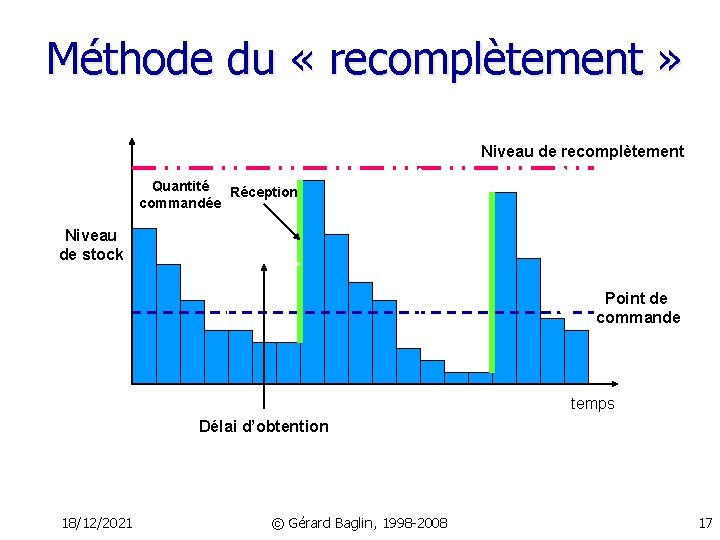 Méthode du « recomplètement »

Niveau de recomplètement

Quantité commandée

Réception

Niveau de stock

Point de commande

temps

Délai d'obtention

18/12/2021

© Gérard Baglin, 1998-2008

17